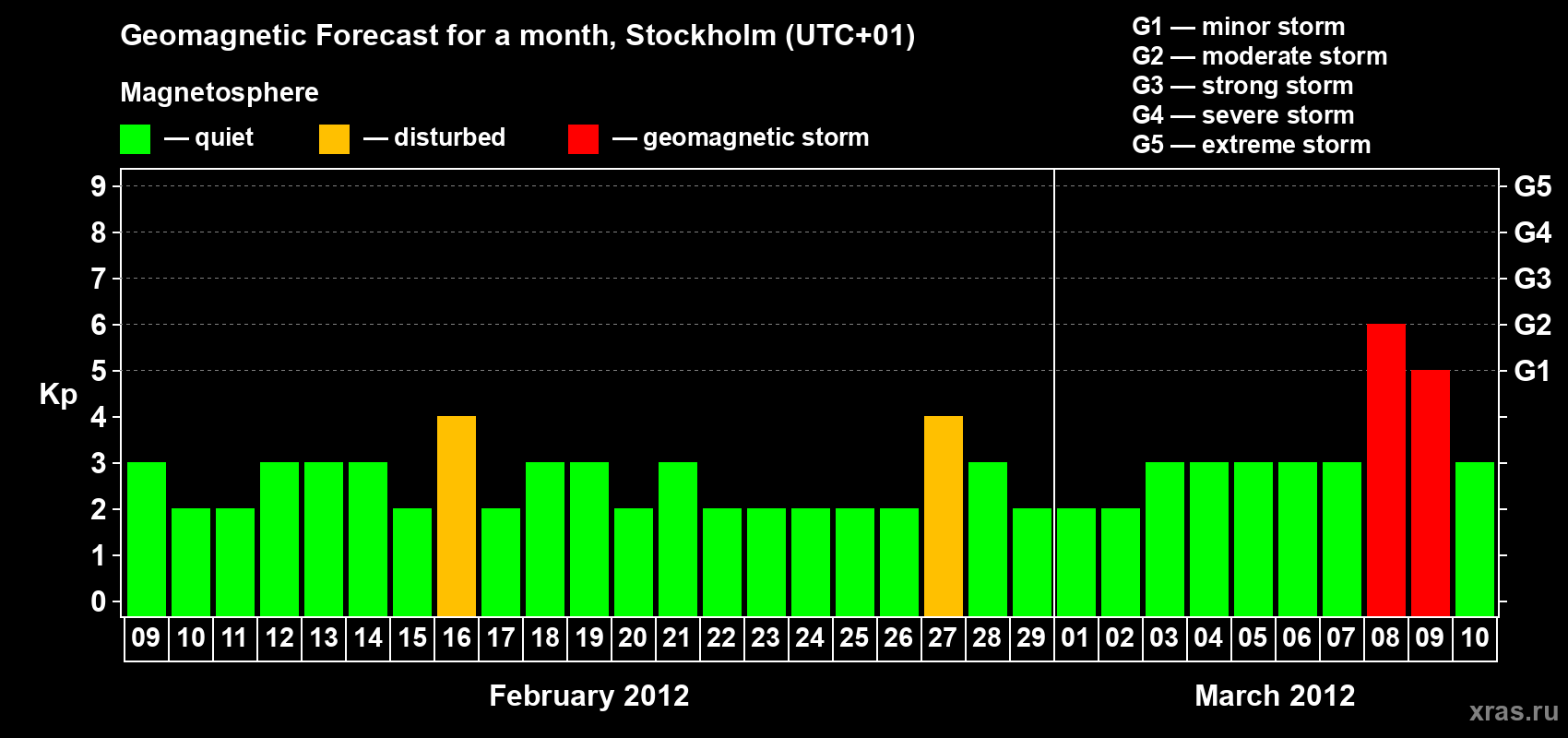 Geomagnetic Forecast for a month, Stockholm (UTC+01)

Magnetosphere

— quiet — disturbed — geomagnetic storm

G1 — minor storm
G2 — moderate storm
G3 — strong storm
G4 — severe storm
G5 — extreme storm

Kp

9
8
7
6
5
4
3
2
1
0

G5
G4
G3
G2
G1

09 10 11 12 13 14 15 16 17 18 19 20 21 22 23 24 25 26 27 28 29 01 02 03 04 05 06 07 08 09 10

February 2012

March 2012

xras.ru